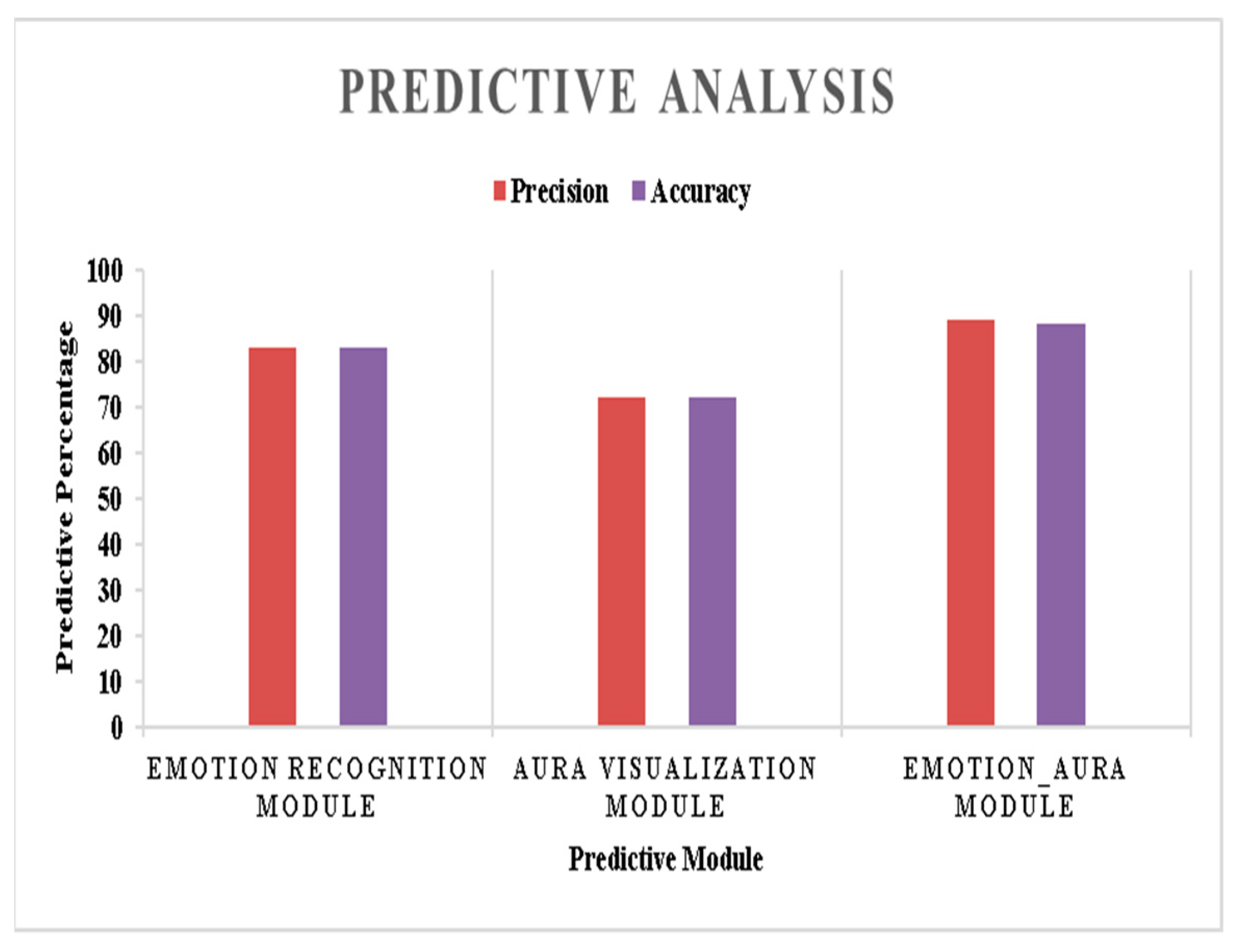 PREDICTIVE ANALYSIS

Precision Accuracy

Predictive Percentage

100
90
80
70
60
50
40
30
20
10
0

EMOTION RECOGNITION MODULE

AURA VISUALIZATION MODULE

EMOTION_AURA MODULE

Predictive Module